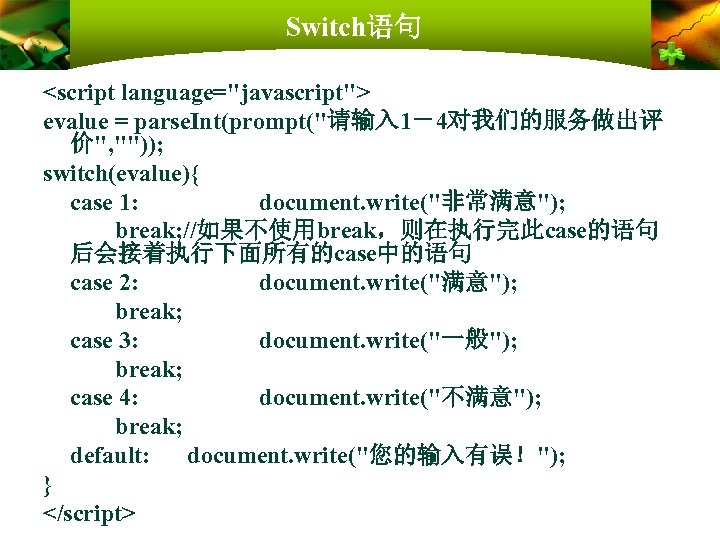 Switch语句

<script language="javascript">
evalue = parseInt(prompt("请输入1－4对我们的服务做出评价",""));
switch(evalue){
case 1: document.write("非常满意");
break;//如果不使用break，则在执行完此case的语句后会接着执行下面所有的case中的语句
case 2: document.write("满意");
break;
case 3: document.write("一般");
break;
case 4: document.write("不满意");
break;
default: document.write("您的输入有误！");
}
</script>